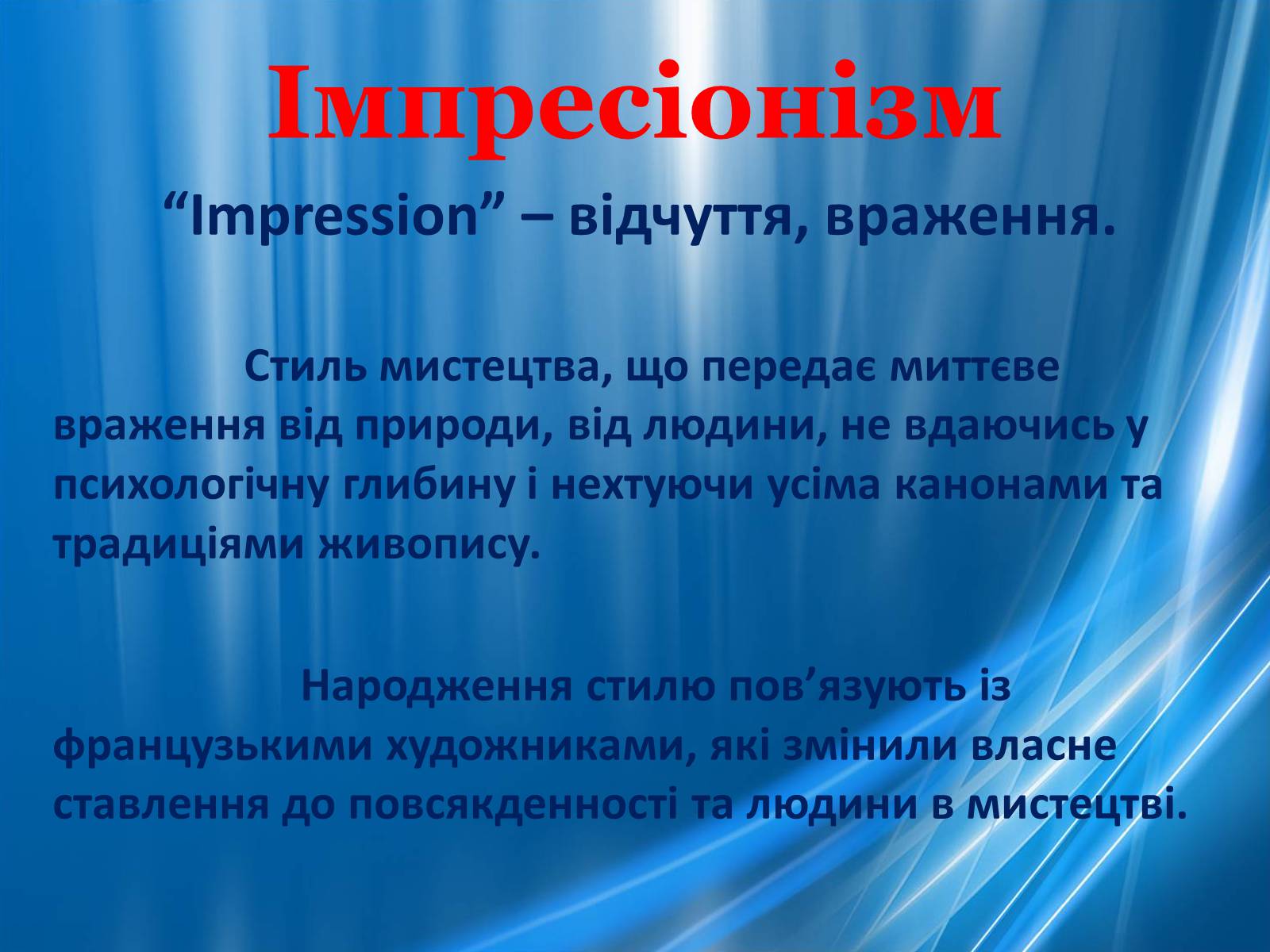 Імпресіонізм

“Impression” – відчуття, враження.

Стиль мистецтва, що передає миттєве враження від природи, від людини, не вдаючись у психологічну глибину і нехтуючи усіма канонами та традиціями живопису.

Народження стилю пов’язують із французькими художниками, які змінили власне ставлення до повсякденності та людини в мистецтві.